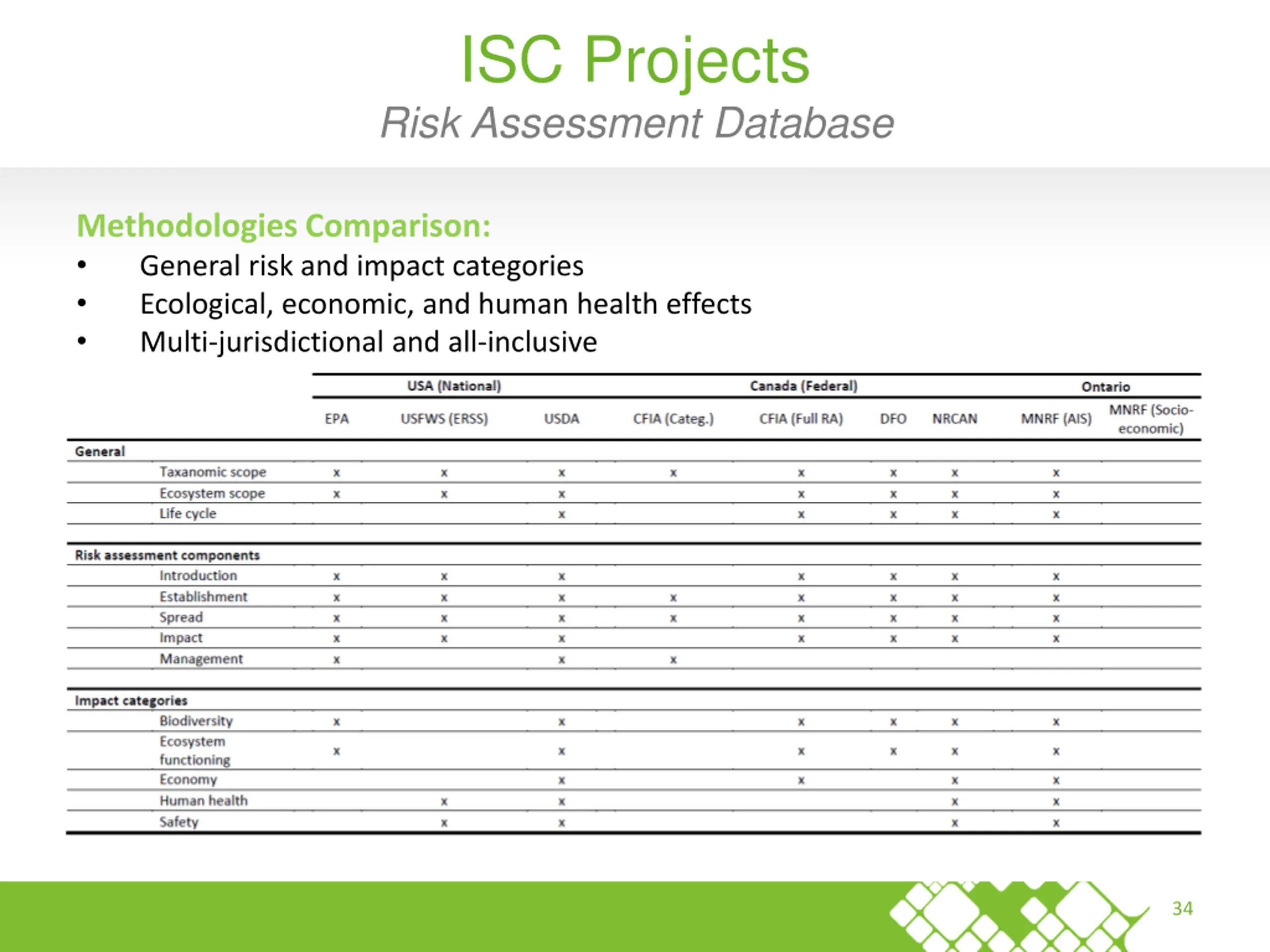 ISC Projects

Risk Assessment Database

Methodologies Comparison:

• General risk and impact categories
• Ecological, economic, and human health effects
• Multi-jurisdictional and all-inclusive

| | USA (National) | | | Canada (Federal) | | | | Ontario | |
|---|---|---|---|---|---|---|---|---|---|
| | EPA | USFWS (ERSS) | USDA | CFIA (Categ.) | CFIA (Full RA) | DFO | NRCAN | MNRF (AIS) | MNRF (Socio-economic) |
| **General** | | | | | | | | | |
| Taxanomic scope | x | x | x | x | x | x | x | x | |
| Ecosystem scope | x | x | x | | x | x | x | x | |
| Life cycle | | | x | | x | x | x | x | |
| **Risk assessment components** | | | | | | | | | |
| Introduction | x | x | x | | x | x | x | x | |
| Establishment | x | x | x | x | x | x | x | x | |
| Spread | x | x | x | x | x | x | x | x | |
| Impact | x | x | x | | x | x | x | x | |
| Management | x | | x | x | | | | | |
| **Impact categories** | | | | | | | | | |
| Biodiversity | x | | x | | x | x | x | x | |
| Ecosystem functioning | x | | x | | x | x | x | x | |
| Economy | | | x | | x | | x | x | |
| Human health | | x | x | | | | x | x | |
| Safety | | x | x | | | | x | x | |

34